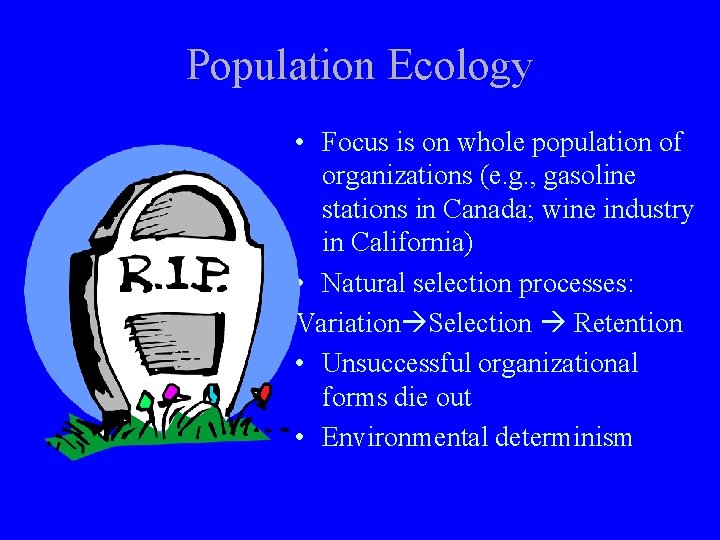 Population Ecology

R.I.P.

• Focus is on whole population of organizations (e.g., gasoline stations in Canada; wine industry in California)

• Natural selection processes:

Variation→Selection → Retention

• Unsuccessful organizational forms die out

• Environmental determinism